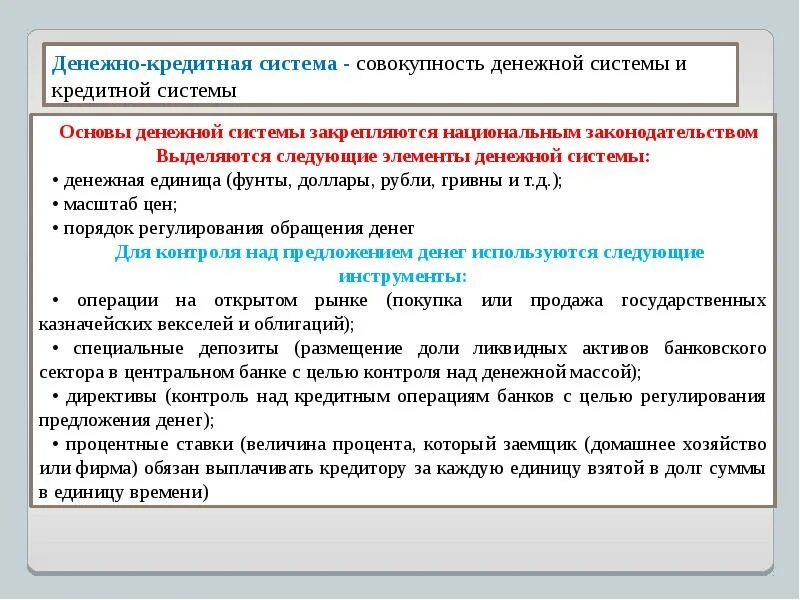 Денежно-кредитная система - совокупность денежной системы и кредитной системы

Основы денежной системы закрепляются национальным законодательством
Выделяются следующие элементы денежной системы:
• денежная единица (фунты, доллары, рубли, гривны и т.д.);
• масштаб цен;
• порядок регулирования обращения денег
Для контроля над предложением денег используются следующие инструменты:
• операции на открытом рынке (покупка или продажа государственных казначейских векселей и облигаций);
• специальные депозиты (размещение доли ликвидных активов банковского сектора в центральном банке с целью контроля над денежной массой);
• директивы (контроль над кредитным операциям банков с целью регулирования предложения денег);
• процентные ставки (величина процента, который заемщик (домашнее хозяйство или фирма) обязан выплачивать кредитору за каждую единицу взятой в долг суммы в единицу времени)